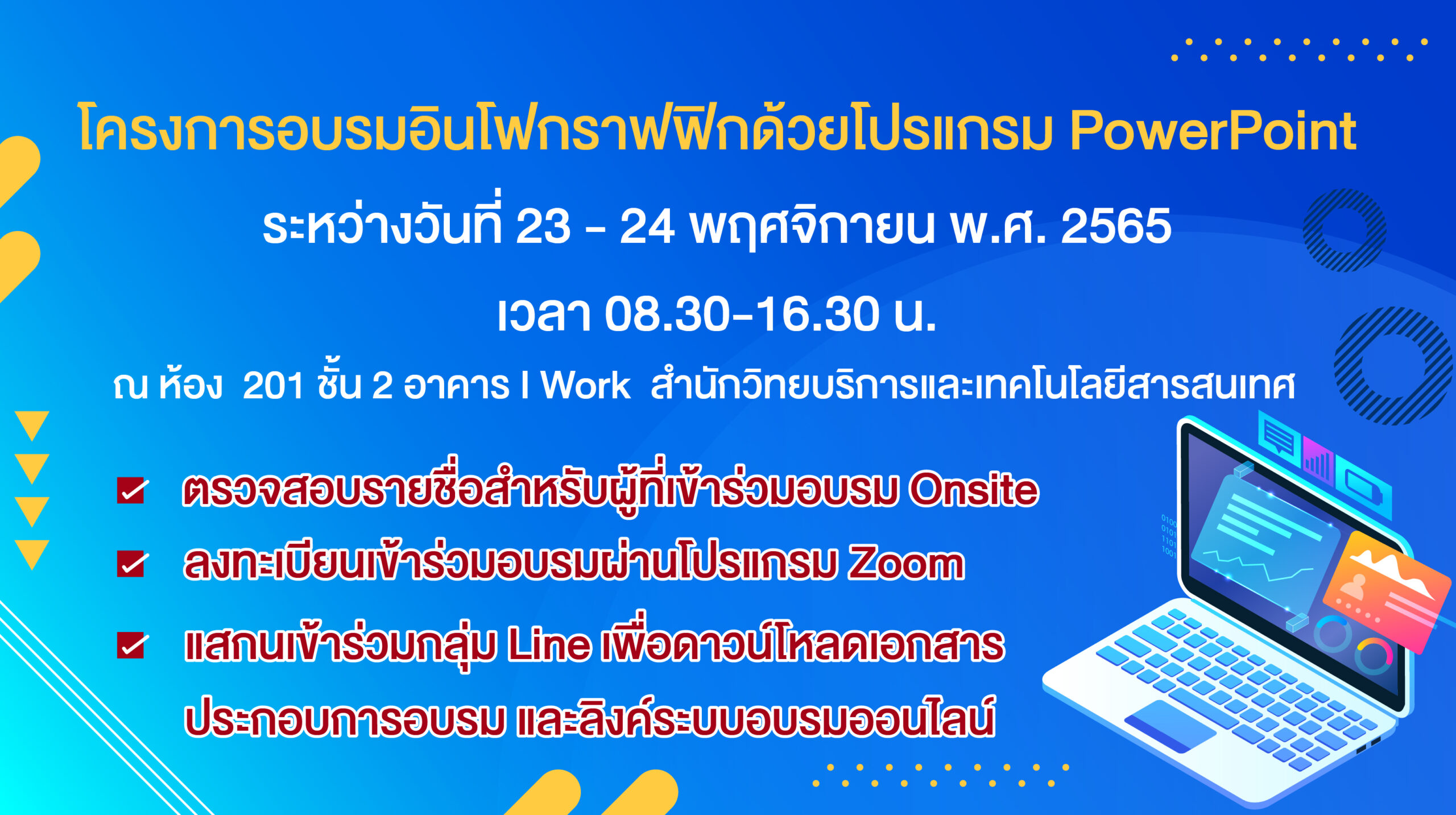 โครงการอบรมอินโฟกราฟฟิกด้วยโปรแกรม PowerPoint

ระหว่างวันที่ 23 - 24 พฤศจิกายน พ.ศ. 2565

เวลา 08.30-16.30 น.

ณ ห้อง 201 ชั้น 2 อาคาร I Work สำนักวิทยบริการและเทคโนโลยีสารสนเทศ

ตรวจสอบรายชื่อสำหรับผู้ที่เข้าร่วมอบรม Onsite

ลงทะเบียนเข้าร่วมอบรมผ่านโปรแกรม Zoom

แสกนเข้าร่วมกลุ่ม Line เพื่อดาวน์โหลดเอกสารประกอบการอบรม และลิงค์ระบบอบรมออนไลน์